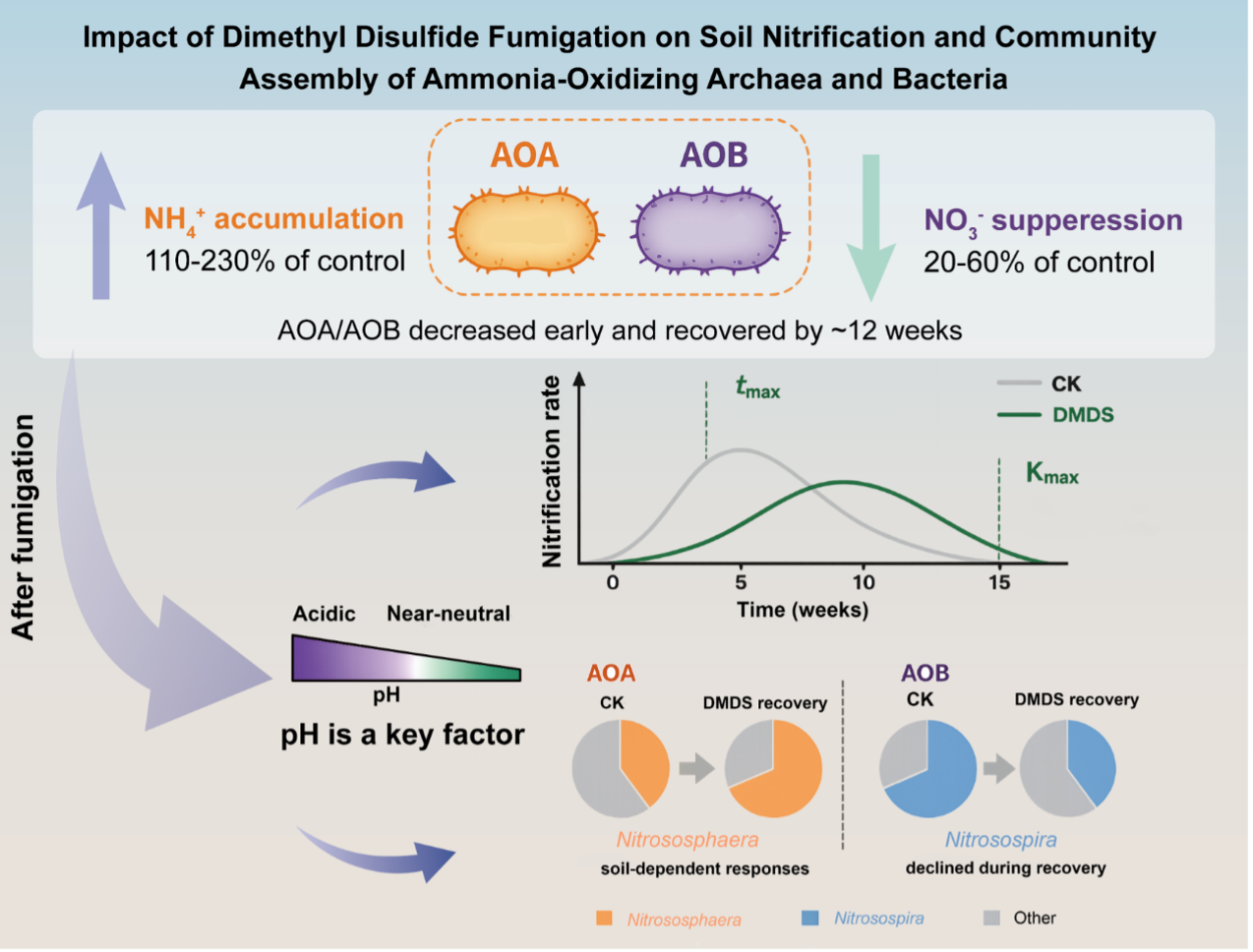 Impact of Dimethyl Disulfide Fumigation on Soil Nitrification and Community Assembly of Ammonia-Oxidizing Archaea and Bacteria

$NH_4^+$ accumulation
110-230% of control

AOA AOB

$NO_3^-$ supperession
20-60% of control

AOA/AOB decreased early and recovered by ~12 weeks

After fumigation

Nitrification rate
$t_{max}$
CK
DMDS
$K_{max}$
0 5 10 15
Time (weeks)

Acidic Near-neutral
pH
pH is a key factor

AOA
CK DMDS recovery
Nitrososphaera
soil-dependent responses

AOB
CK DMDS recovery
Nitrosospira
declined during recovery

Nitrososphaera Nitrosospira Other